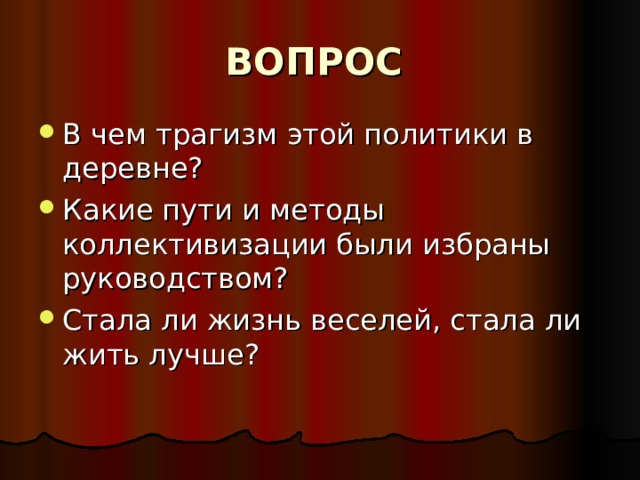 ВОПРОС

- В чем трагизм этой политики в деревне?
- Какие пути и методы коллективизации были избраны руководством?
- Стала ли жизнь веселей, стала ли жить лучше?